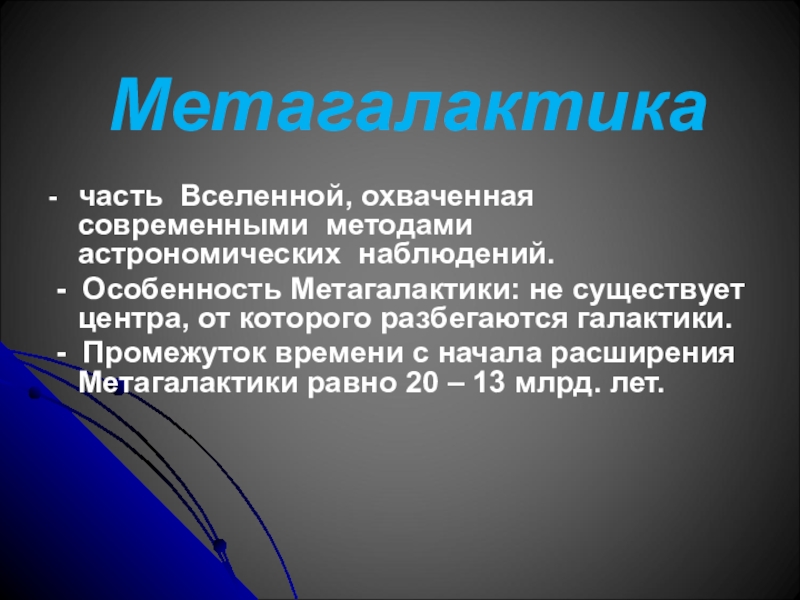 Метагалактика

- часть Вселенной, охваченная современными методами астрономических наблюдений.

- Особенность Метагалактики: не существует центра, от которого разбегаются галактики.

- Промежуток времени с начала расширения Метагалактики равно 20 – 13 млрд. лет.